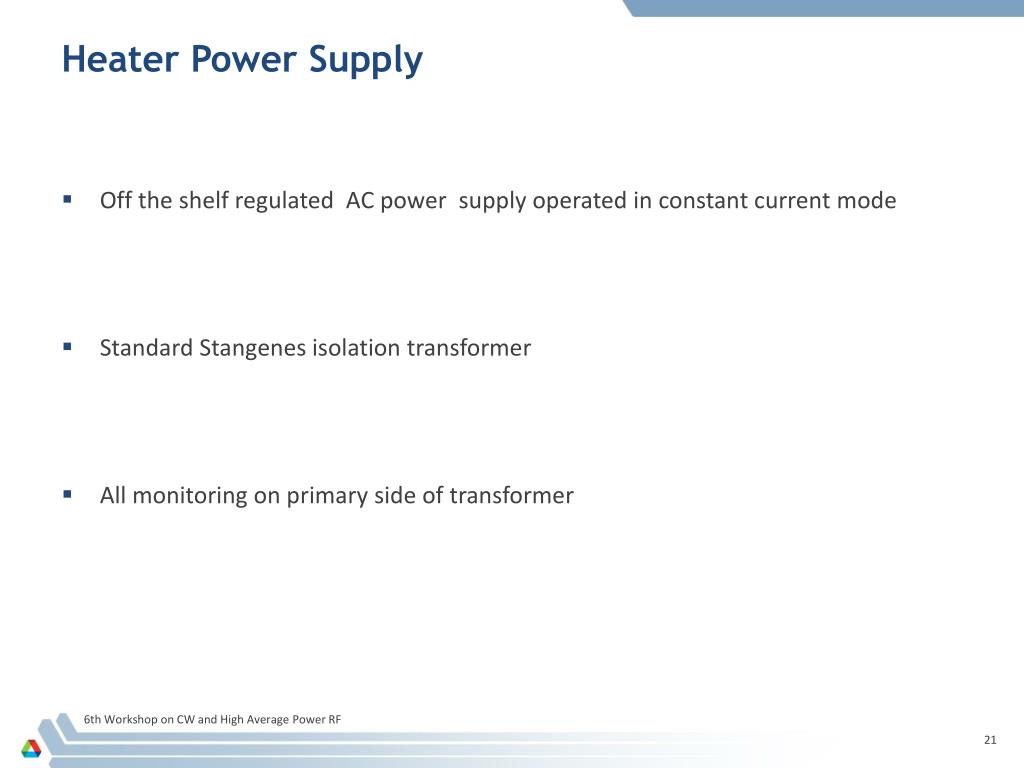 Heater Power Supply

▪ Off the shelf regulated AC power supply operated in constant current mode

▪ Standard Stangenes isolation transformer

▪ All monitoring on primary side of transformer

6th Workshop on CW and High Average Power RF

21